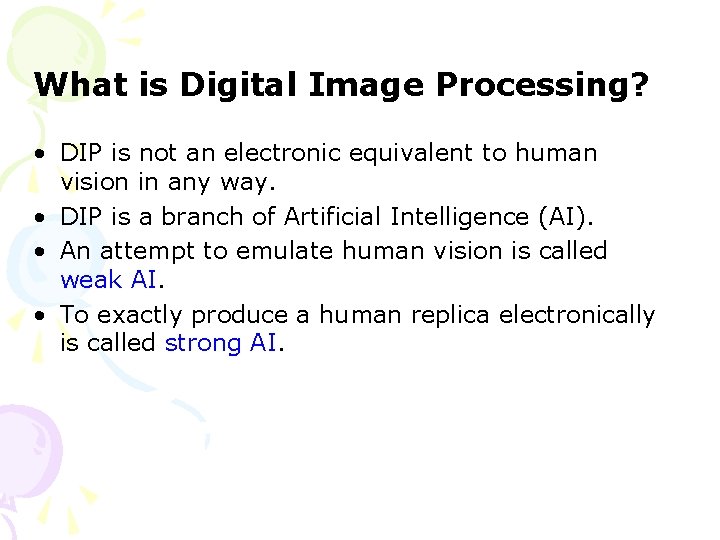 What is Digital Image Processing?

• DIP is not an electronic equivalent to human vision in any way.
• DIP is a branch of Artificial Intelligence (AI).
• An attempt to emulate human vision is called weak AI.
• To exactly produce a human replica electronically is called strong AI.